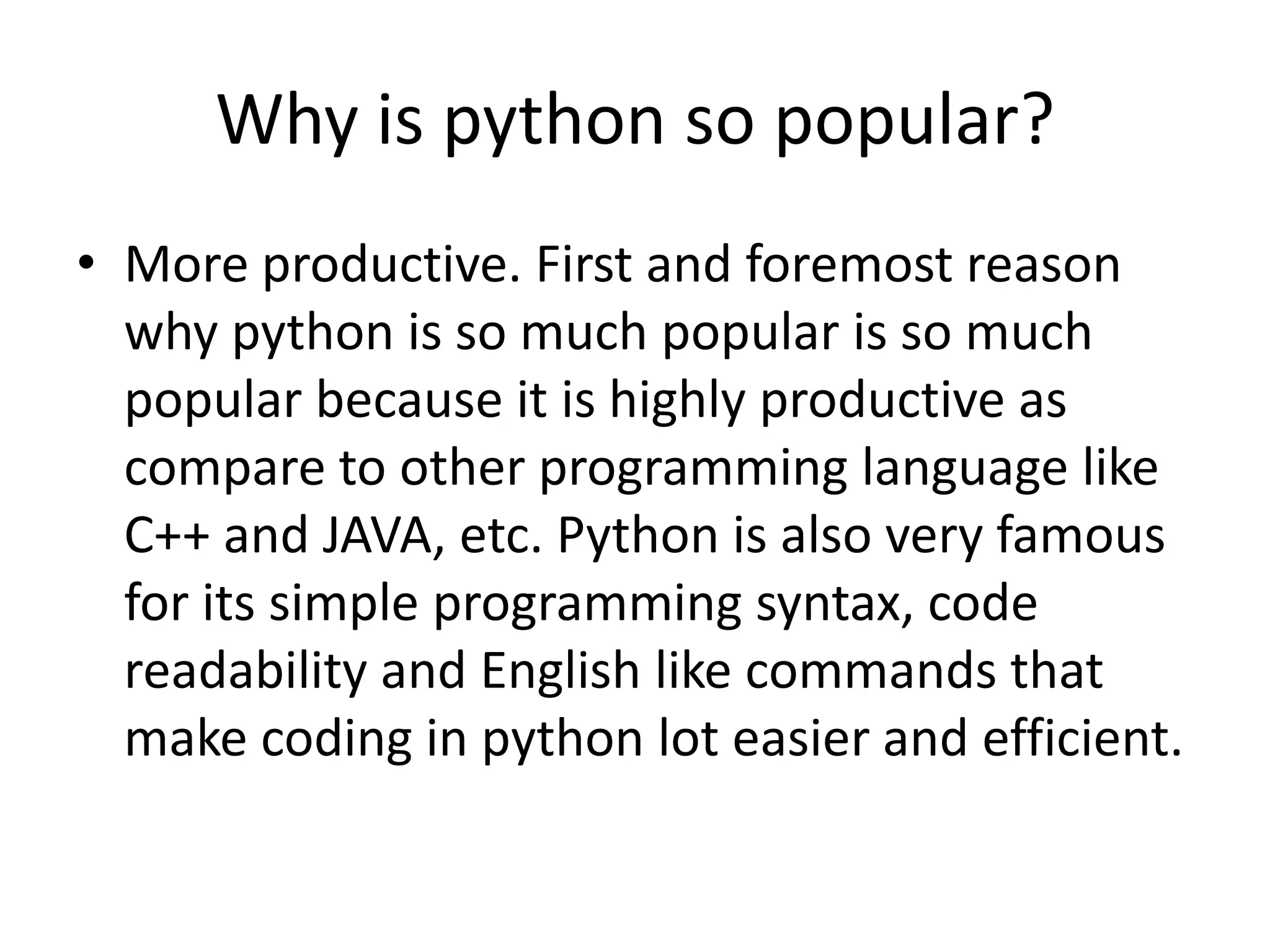 Why is python so popular?

• More productive. First and foremost reason why python is so much popular is so much popular because it is highly productive as compare to other programming language like C++ and JAVA, etc. Python is also very famous for its simple programming syntax, code readability and English like commands that make coding in python lot easier and efficient.